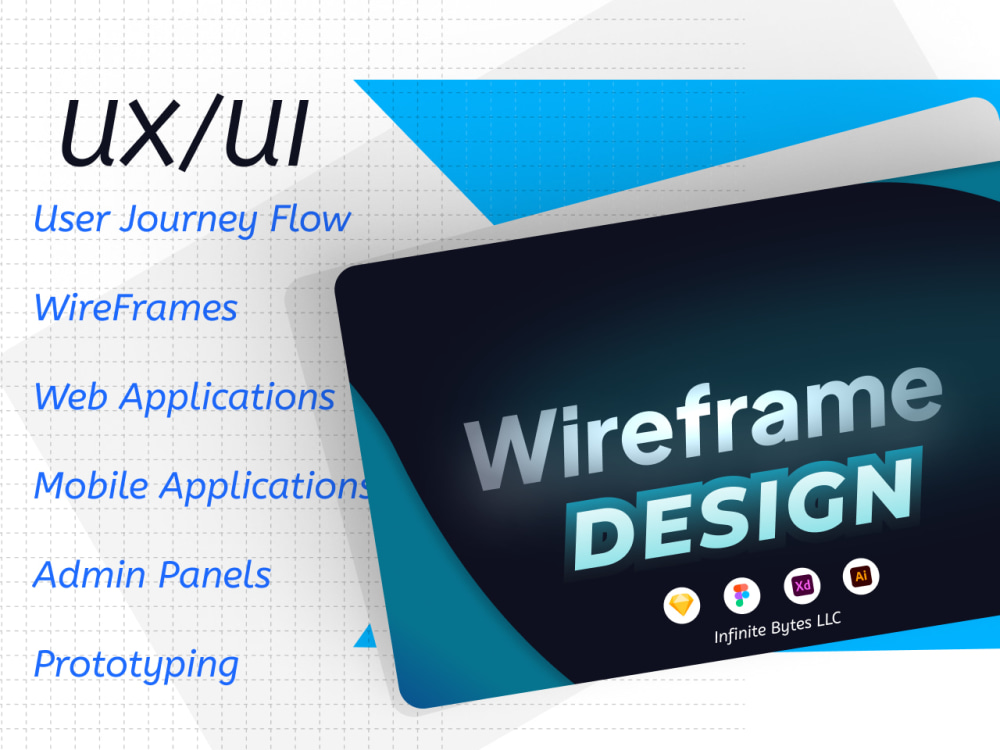 UX/UI

User Journey Flow

WireFrames

Web Applications

Mobile Applications

Admin Panels

Prototyping

Wireframe
DESIGN

Xd Ai

Infinite Bytes LLC